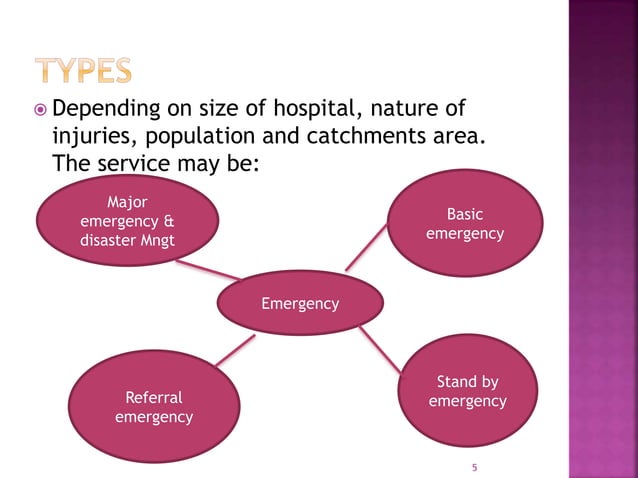 TYPES

Depending on size of hospital, nature of injuries, population and catchments area. The service may be:

Major emergency & disaster Mngt

Basic emergency

Emergency

Referral emergency

Stand by emergency

5